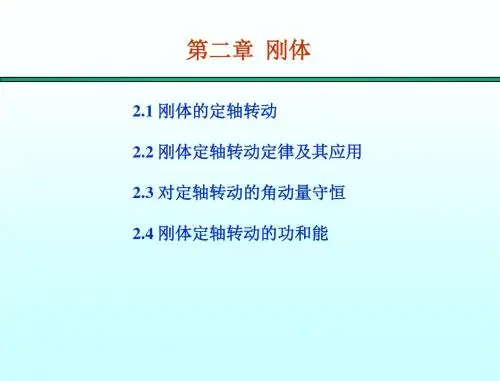 第二章 刚体

2.1 刚体的定轴转动

2.2 刚体定轴转动定律及其应用

2.3 对定轴转动的角动量守恒

2.4 刚体定轴转动的功和能